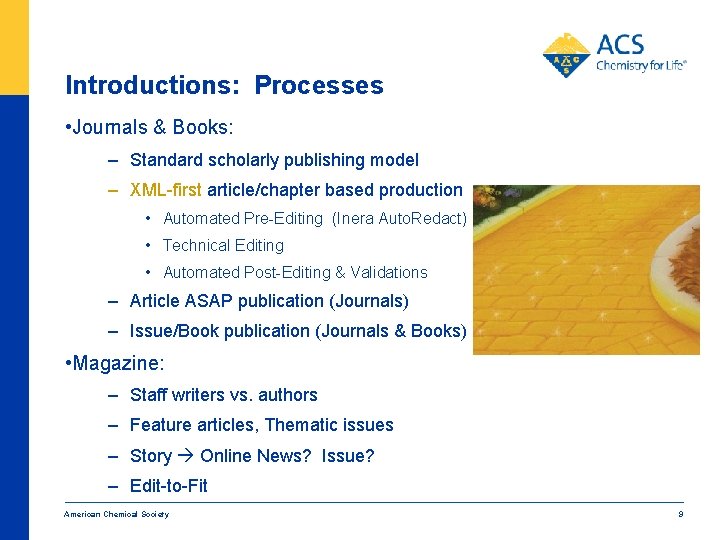 ACS
Chemistry for Life®

Introductions: Processes

•Journals & Books:

– Standard scholarly publishing model

– XML-first article/chapter based production

• Automated Pre-Editing (Inera AutoRedact)

• Technical Editing

• Automated Post-Editing & Validations

– Article ASAP publication (Journals)

– Issue/Book publication (Journals & Books)

•Magazine:

– Staff writers vs. authors

– Feature articles, Thematic issues

– Story → Online News? Issue?

– Edit-to-Fit

American Chemical Society

9